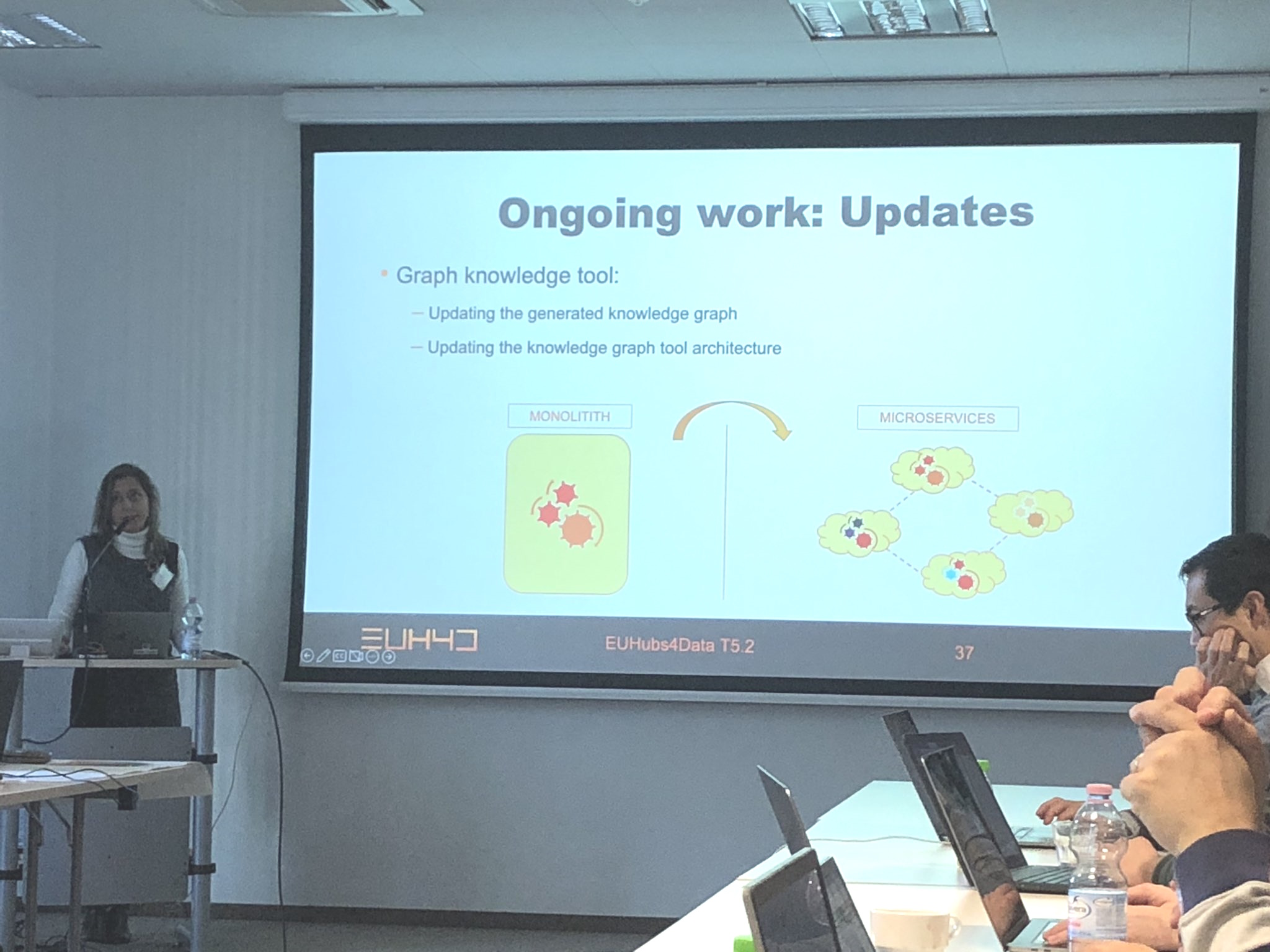 Ongoing work: Updates

• Graph knowledge tool:

– Updating the generated knowledge graph

– Updating the knowledge graph tool architecture

MONOLITITH

MICROSERVICES

EUH4D

EUHubs4Data T5.2

37